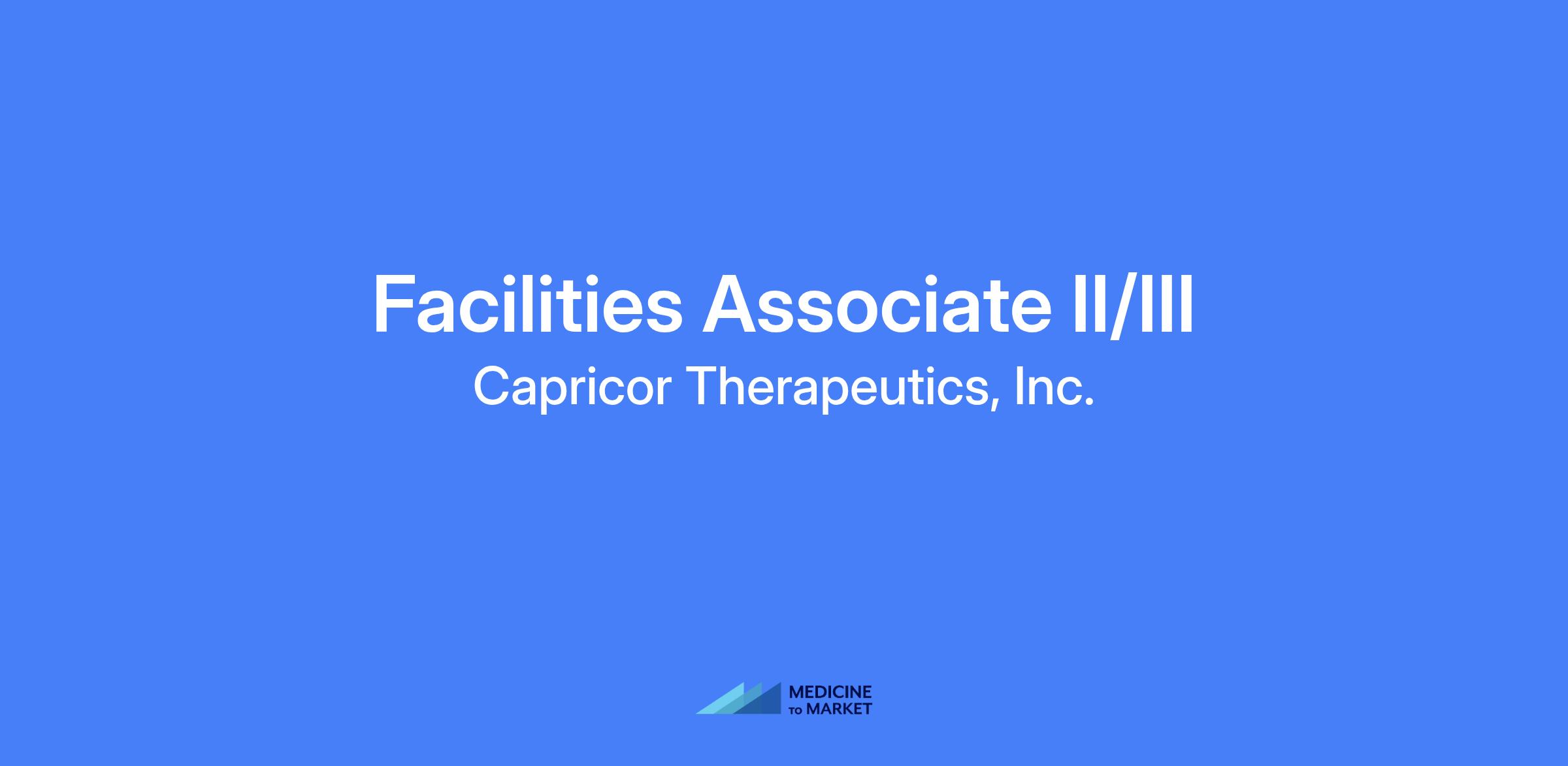 Facilities Associate II/III
Capricor Therapeutics, Inc.

MEDICINE
TO MARKET